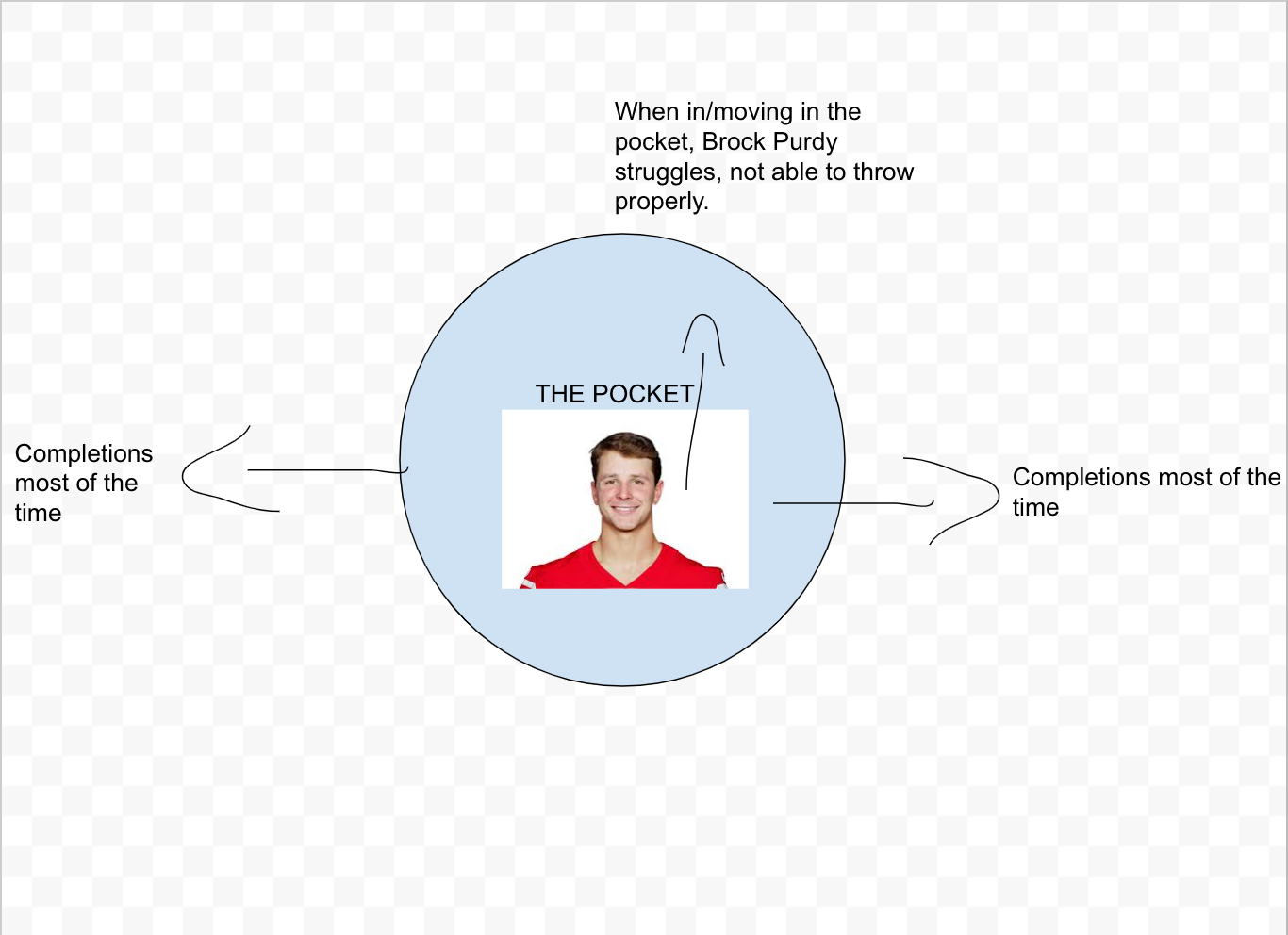 When in/moving in the pocket, Brock Purdy struggles, not able to throw properly.

THE POCKET

Completions most of the time

Completions most of the time